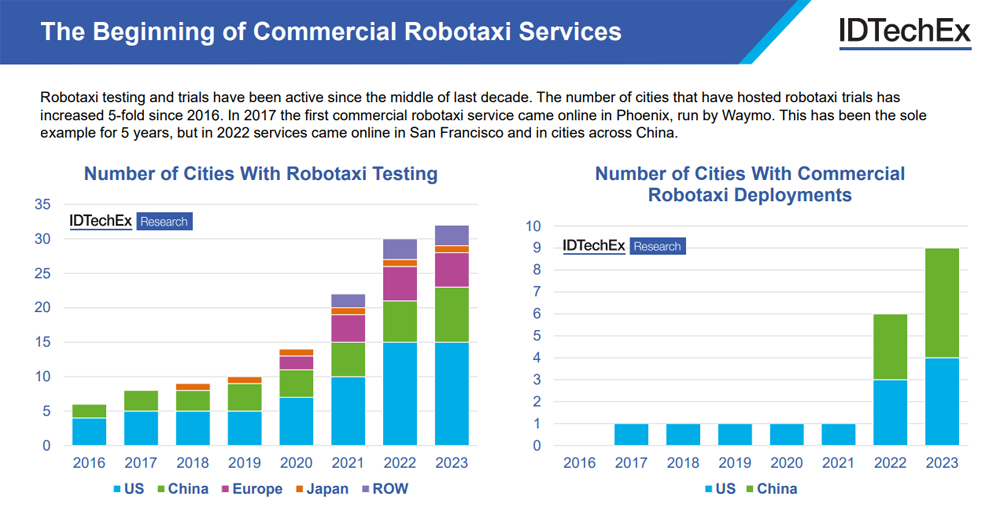 The Beginning of Commercial Robotaxi Services

IDTechEx

Robotaxi testing and trials have been active since the middle of last decade. The number of cities that have hosted robotaxi trials has increased 5-fold since 2016. In 2017 the first commercial robotaxi service came online in Phoenix, run by Waymo. This has been the sole example for 5 years, but in 2022 services came online in San Francisco and in cities across China.

Number of Cities With Robotaxi Testing

IDTechEx Research

35
30
25
20
15
10
5
0

2016 2017 2018 2019 2020 2021 2022 2023

US China Europe Japan ROW

Number of Cities With Commercial Robotaxi Deployments

IDTechEx Research

10
9
8
7
6
5
4
3
2
1
0

2016 2017 2018 2019 2020 2021 2022 2023

US China